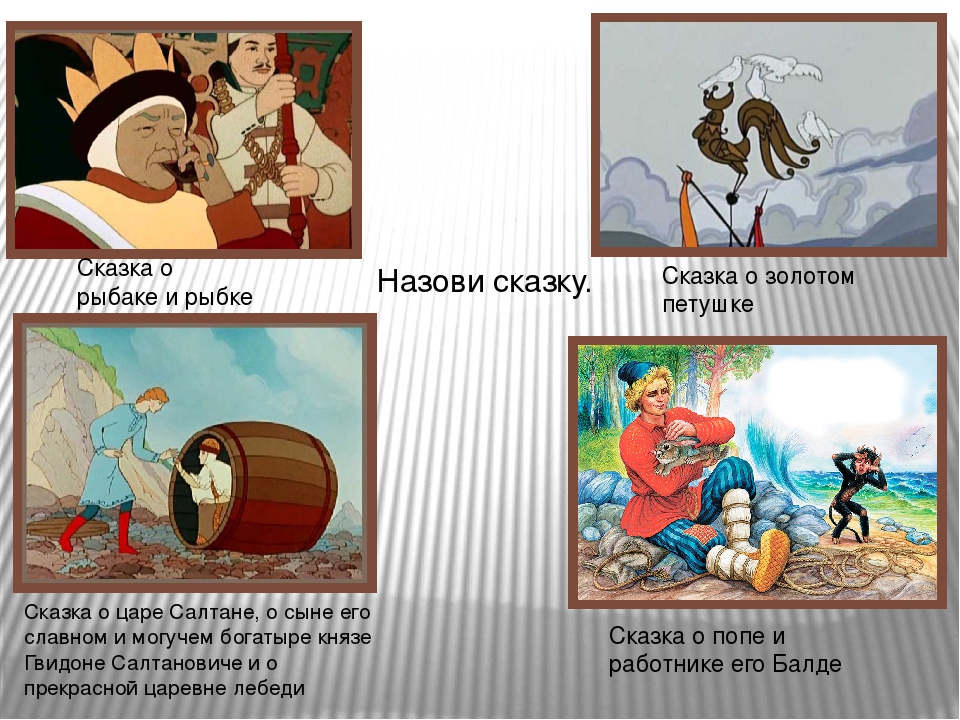 Сказка о рыбаке и рыбке

Назови сказку.

Сказка о золотом петушке

Сказка о царе Салтане, о сыне его славном и могучем богатыре князе Гвидоне Салтановиче и о прекрасной царевне лебеди

Сказка о попе и работнике его Балде